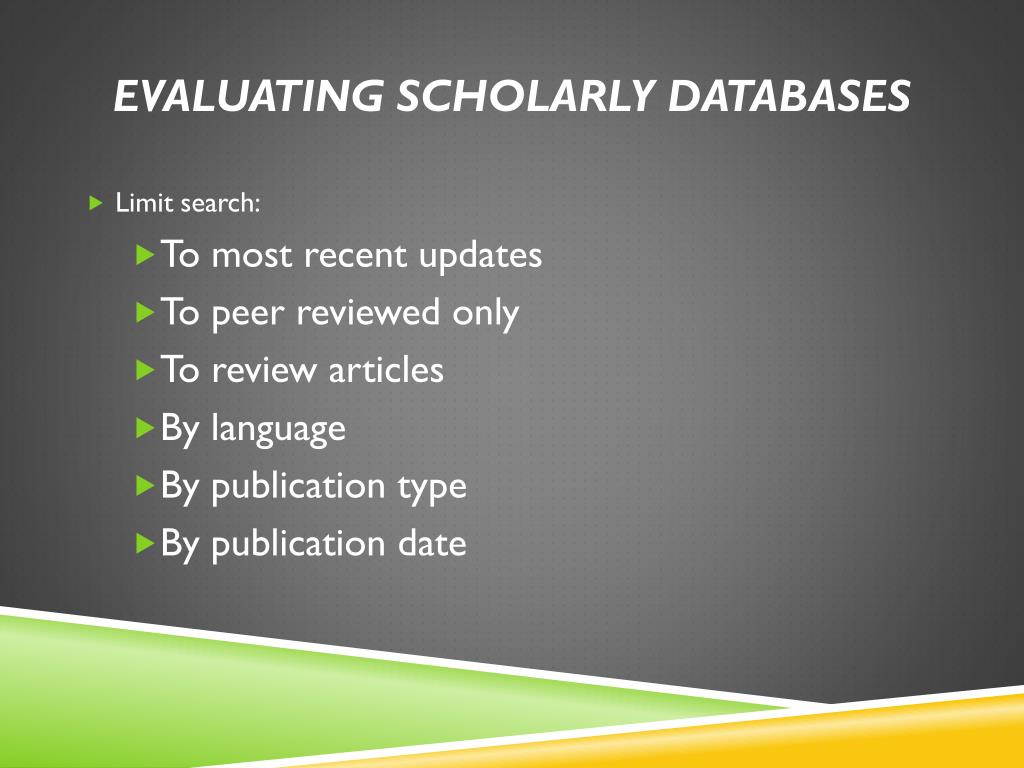 EVALUATING SCHOLARLY DATABASES

Limit search:

To most recent updates

To peer reviewed only

To review articles

By language

By publication type

By publication date